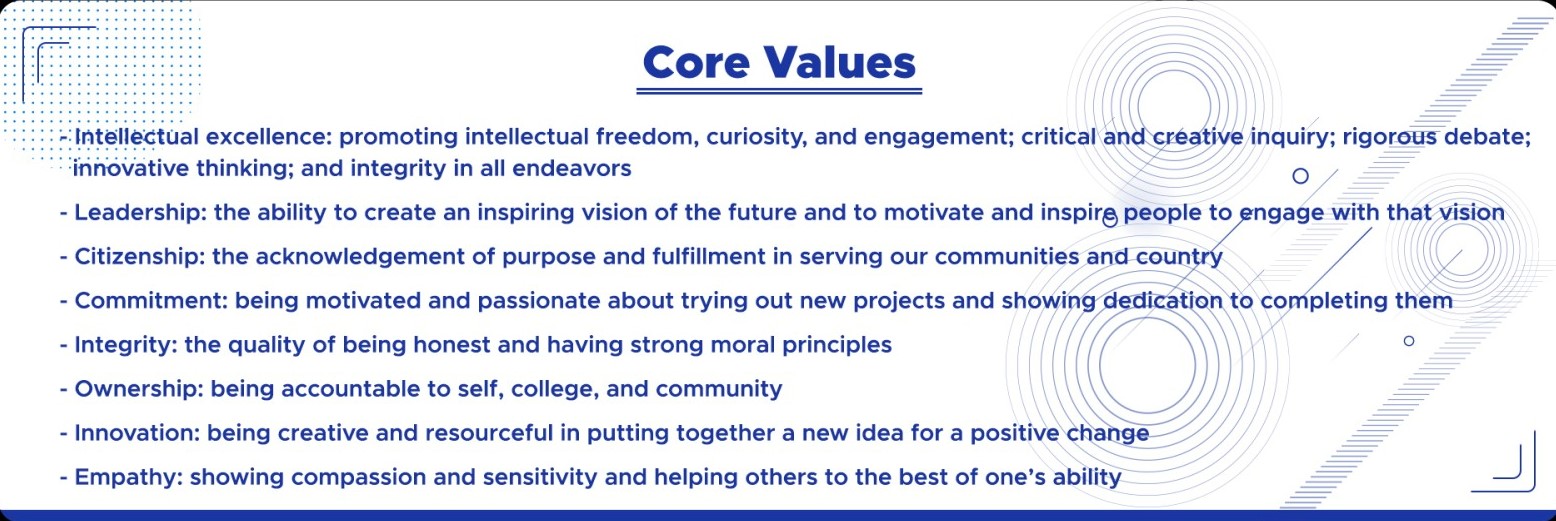 Core Values

- Intellectual excellence: promoting intellectual freedom, curiosity, and engagement; critical and creative inquiry; rigorous debate; innovative thinking; and integrity in all endeavors

- Leadership: the ability to create an inspiring vision of the future and to motivate and inspire people to engage with that vision

- Citizenship: the acknowledgement of purpose and fulfillment in serving our communities and country

- Commitment: being motivated and passionate about trying out new projects and showing dedication to completing them

- Integrity: the quality of being honest and having strong moral principles

- Ownership: being accountable to self, college, and community

- Innovation: being creative and resourceful in putting together a new idea for a positive change

- Empathy: showing compassion and sensitivity and helping others to the best of one's ability